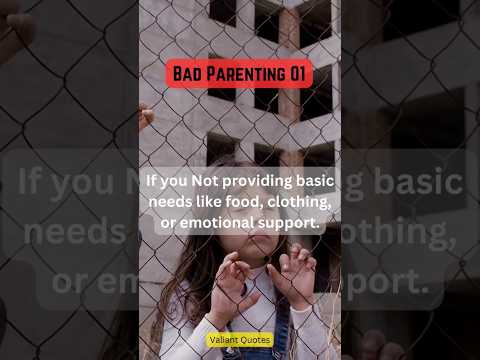 Bad Parenting 01

If you Not providing basic needs like food, clothing, or emotional support.

Valiant Quotes